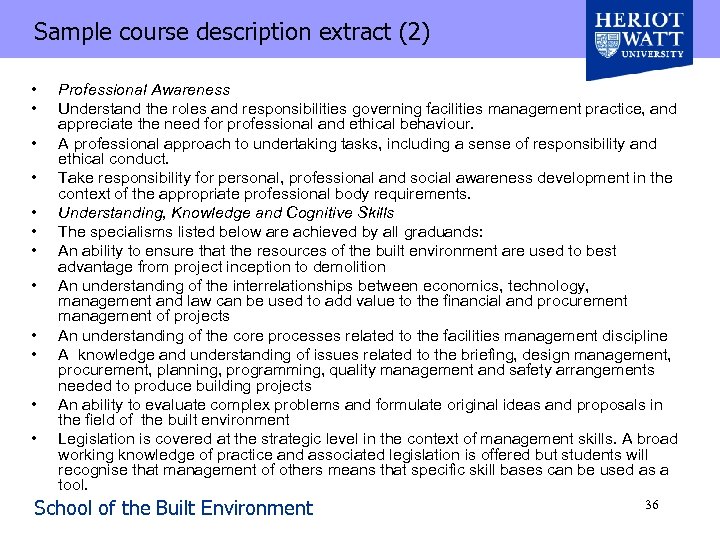 Sample course description extract (2)

HERIOT WATT UNIVERSITY

• Professional Awareness
• Understand the roles and responsibilities governing facilities management practice, and appreciate the need for professional and ethical behaviour.
• A professional approach to undertaking tasks, including a sense of responsibility and ethical conduct.
• Take responsibility for personal, professional and social awareness development in the context of the appropriate professional body requirements.
• Understanding, Knowledge and Cognitive Skills
• The specialisms listed below are achieved by all graduands:
• An ability to ensure that the resources of the built environment are used to best advantage from project inception to demolition
• An understanding of the interrelationships between economics, technology, management and law can be used to add value to the financial and procurement management of projects
• An understanding of the core processes related to the facilities management discipline
• A knowledge and understanding of issues related to the briefing, design management, procurement, planning, programming, quality management and safety arrangements needed to produce building projects
• An ability to evaluate complex problems and formulate original ideas and proposals in the field of the built environment
• Legislation is covered at the strategic level in the context of management skills. A broad working knowledge of practice and associated legislation is offered but students will recognise that management of others means that specific skill bases can be used as a tool.

School of the Built Environment

36